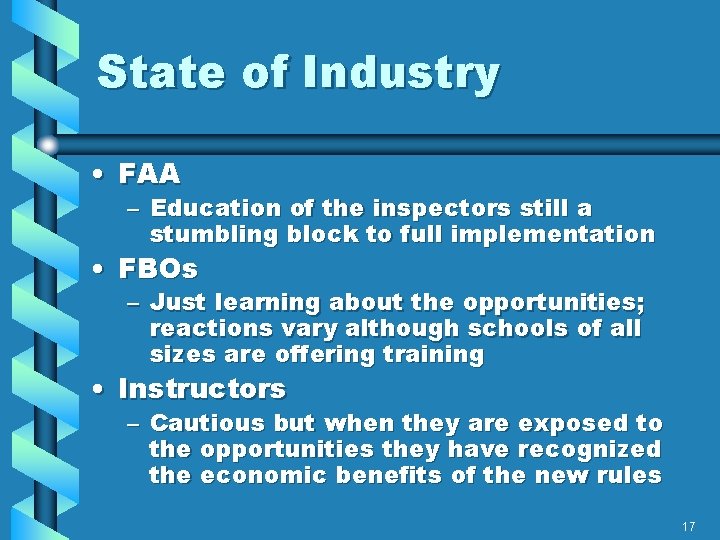 State of Industry

• FAA
– Education of the inspectors still a stumbling block to full implementation
• FBOs
– Just learning about the opportunities; reactions vary although schools of all sizes are offering training
• Instructors
– Cautious but when they are exposed to the opportunities they have recognized the economic benefits of the new rules

17